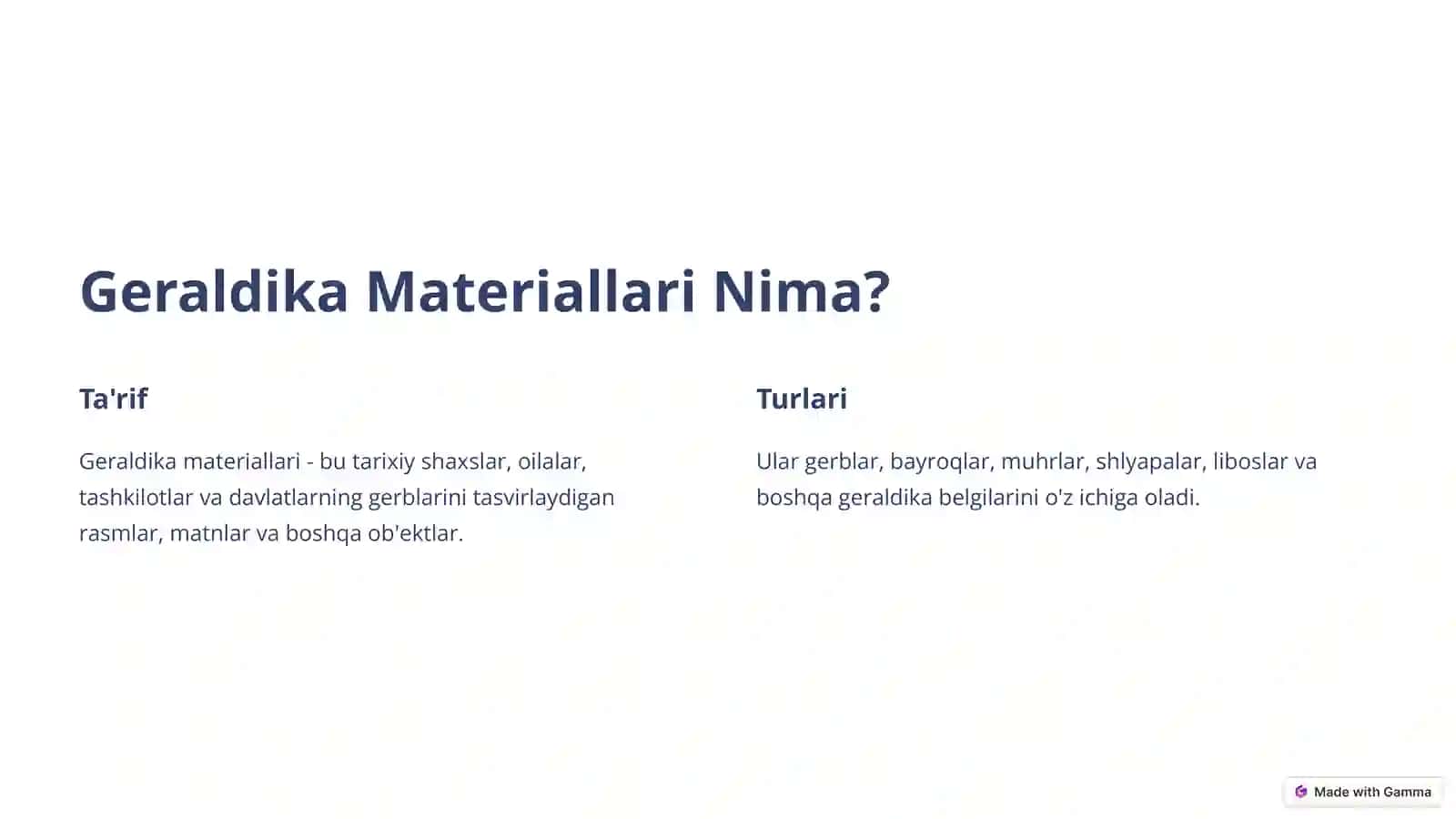 Geraldika Materiallari Nima?

Ta'rif

Geraldika materiallari - bu tarixiy shaxslar, oilalar, tashkilotlar va davlatlarning gerblarini tasvirlaydigan rasmlar, matnlar va boshqa ob'ektlar.

Turlari

Ular gerblar, bayroqlar, muhrlar, shlyapalar, liboslar va boshqa geraldika belgilarini o'z ichiga oladi.

Made with Gamma